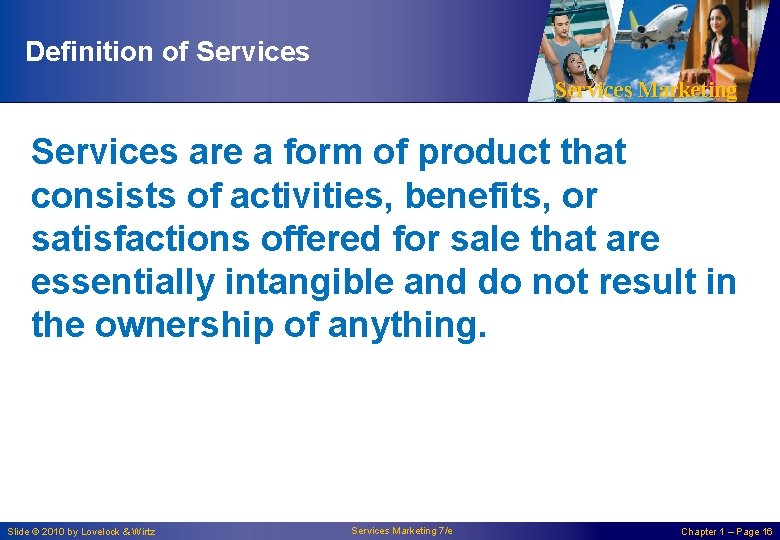 Definition of Services

Services Marketing

Services are a form of product that consists of activities, benefits, or satisfactions offered for sale that are essentially intangible and do not result in the ownership of anything.

Slide © 2010 by Lovelock & Wirtz

Services Marketing 7/e

Chapter 1 – Page 16